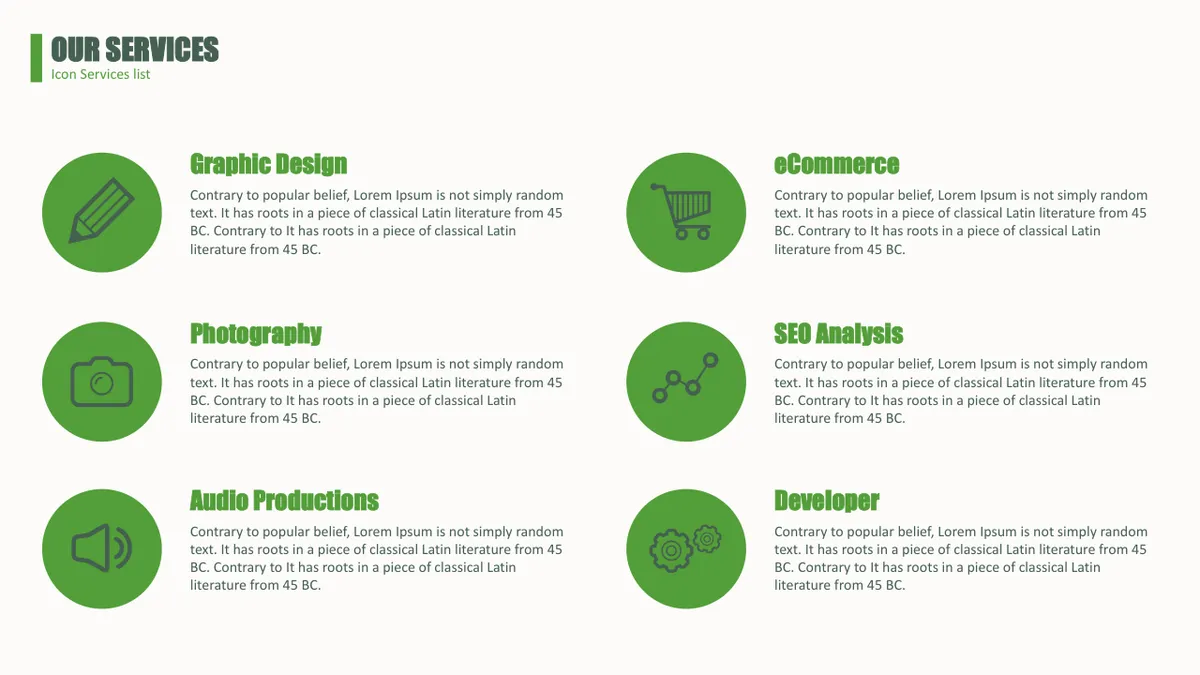 OUR SERVICES
Icon Services list

Graphic Design
Contrary to popular belief, Lorem Ipsum is not simply random text. It has roots in a piece of classical Latin literature from 45 BC. Contrary to It has roots in a piece of classical Latin literature from 45 BC.

Photography
Contrary to popular belief, Lorem Ipsum is not simply random text. It has roots in a piece of classical Latin literature from 45 BC. Contrary to It has roots in a piece of classical Latin literature from 45 BC.

Audio Productions
Contrary to popular belief, Lorem Ipsum is not simply random text. It has roots in a piece of classical Latin literature from 45 BC. Contrary to It has roots in a piece of classical Latin literature from 45 BC.

eCommerce
Contrary to popular belief, Lorem Ipsum is not simply random text. It has roots in a piece of classical Latin literature from 45 BC. Contrary to It has roots in a piece of classical Latin literature from 45 BC.

SEO Analysis
Contrary to popular belief, Lorem Ipsum is not simply random text. It has roots in a piece of classical Latin literature from 45 BC. Contrary to It has roots in a piece of classical Latin literature from 45 BC.

Developer
Contrary to popular belief, Lorem Ipsum is not simply random text. It has roots in a piece of classical Latin literature from 45 BC. Contrary to It has roots in a piece of classical Latin literature from 45 BC.